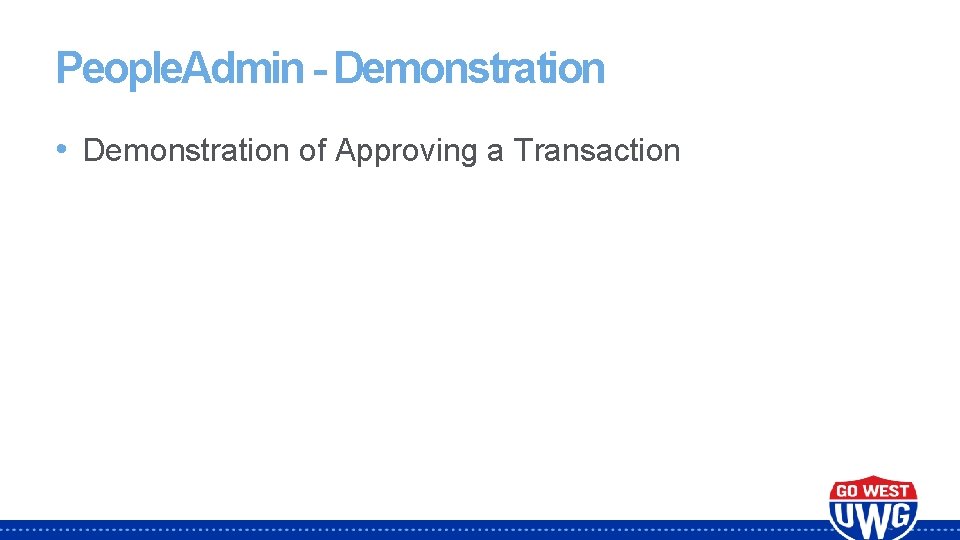 PeopleAdmin - Demonstration

• Demonstration of Approving a Transaction

GO WEST
UWG